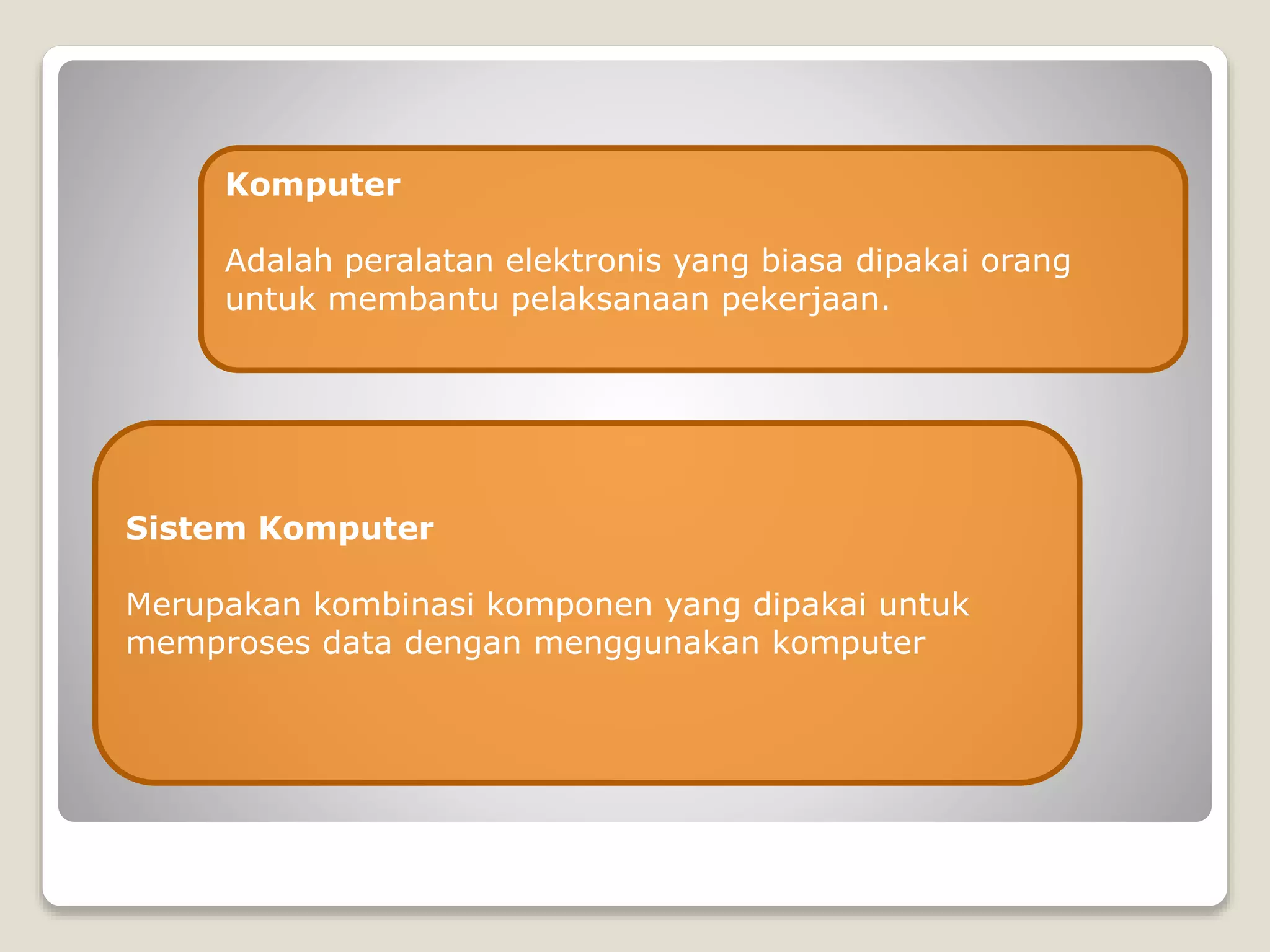 Komputer

Adalah peralatan elektronis yang biasa dipakai orang untuk membantu pelaksanaan pekerjaan.

Sistem Komputer

Merupakan kombinasi komponen yang dipakai untuk memproses data dengan menggunakan komputer